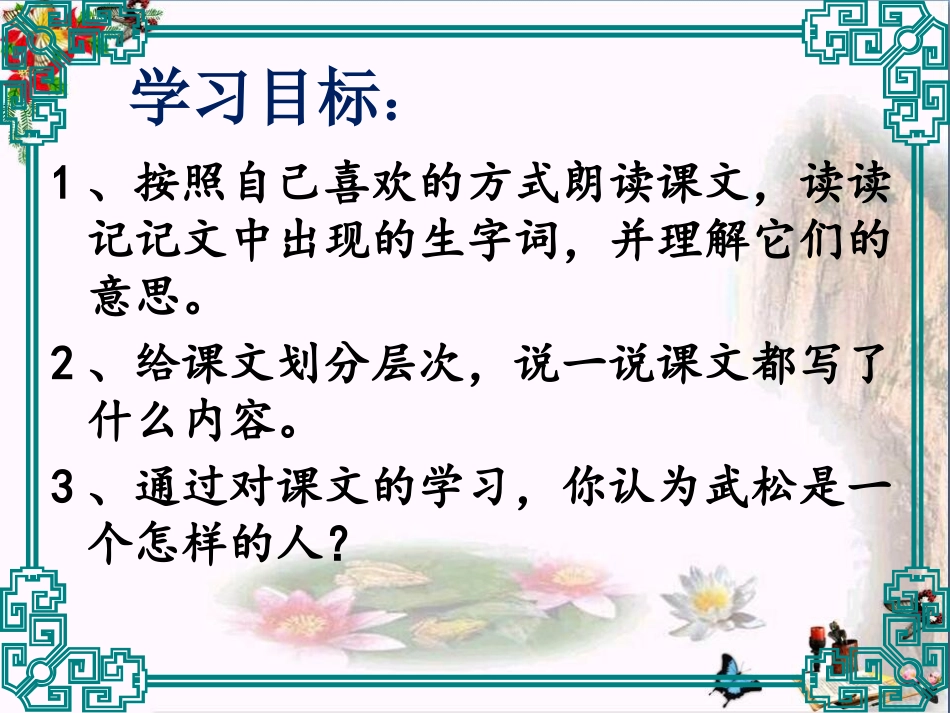 学习目标：

1、按照自己喜欢的方式朗读课文，读读记记文中出现的生字词，并理解它们的意思。

2、给课文划分层次，说一说课文都写了什么内容。

3、通过对课文的学习，你认为武松是一个怎样的人？